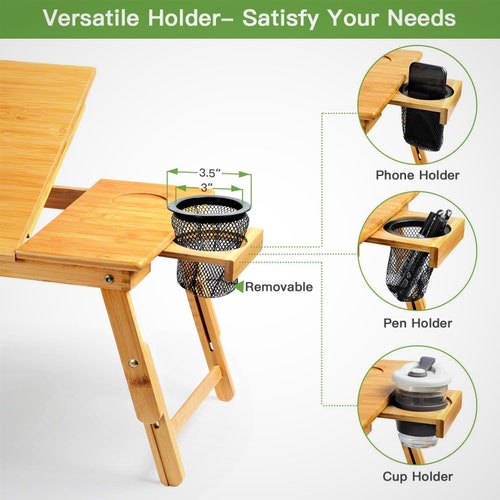 Versatile Holder– Satisfy Your Needs

3.5″

3″

Removable

Phone Holder

Pen Holder

Cup Holder